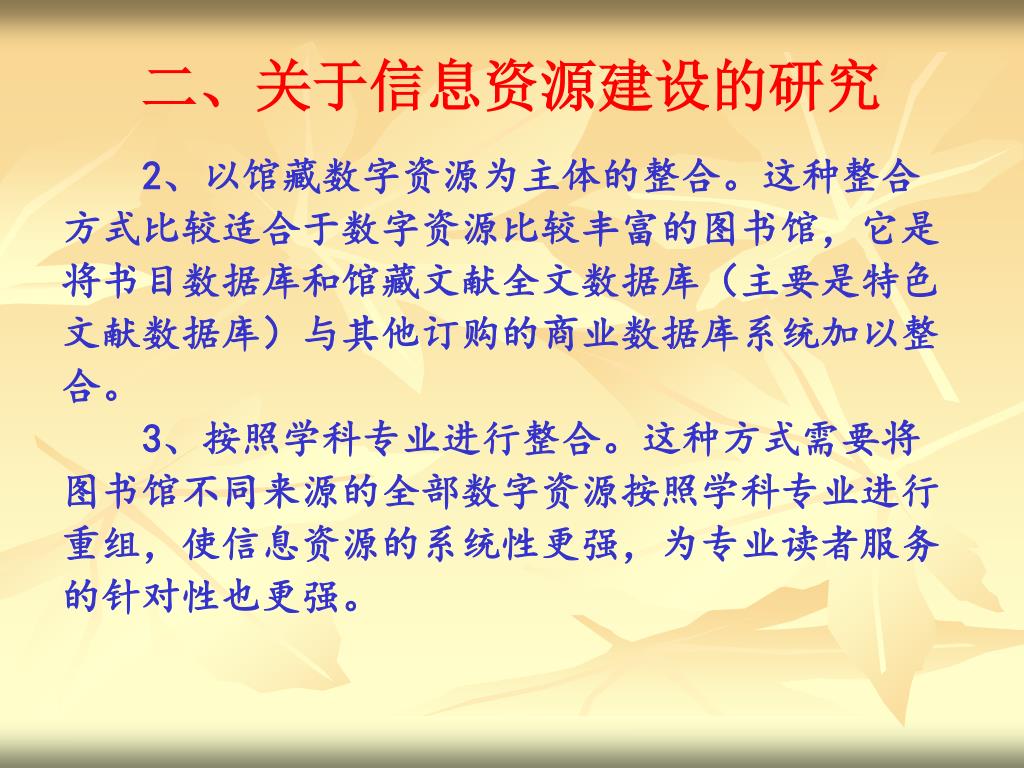 二、关于信息资源建设的研究

2、以馆藏数字资源为主体的整合。这种整合方式比较适合于数字资源比较丰富的图书馆，它是将书目数据库和馆藏文献全文数据库（主要是特色文献数据库）与其他订购的商业数据库系统加以整合。

3、按照学科专业进行整合。这种方式需要将图书馆不同来源的全部数字资源按照学科专业进行重组，使信息资源的系统性更强，为专业读者服务的针对性也更强。